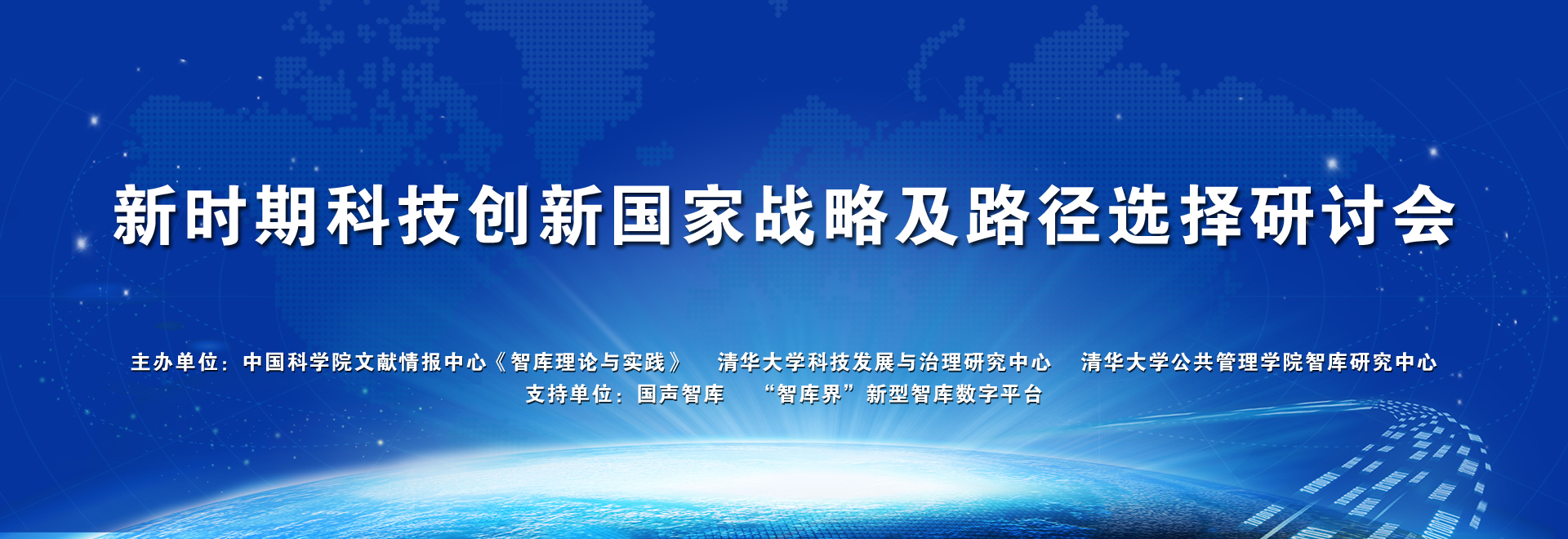 新时期科技创新国家战略及路径选择研讨会

主办单位：中国科学院文献情报中心《智库理论与实践》 清华大学科技发展与治理研究中心 清华大学公共管理学院智库研究中心
支持单位：国声智库 “智库界”新型智库数字平台